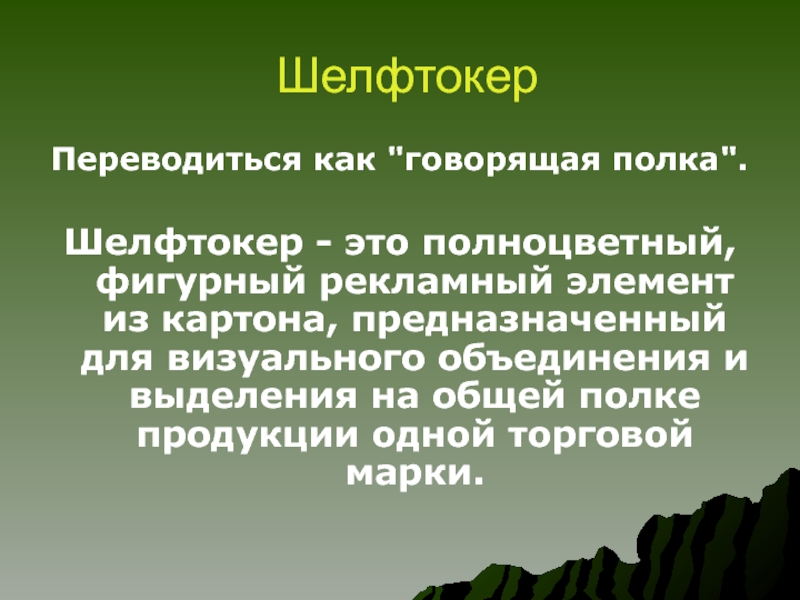 Шелфтокер

Переводиться как "говорящая полка".

Шелфтокер - это полноцветный, фигурный рекламный элемент из картона, предназначенный для визуального объединения и выделения на общей полке продукции одной торговой марки.